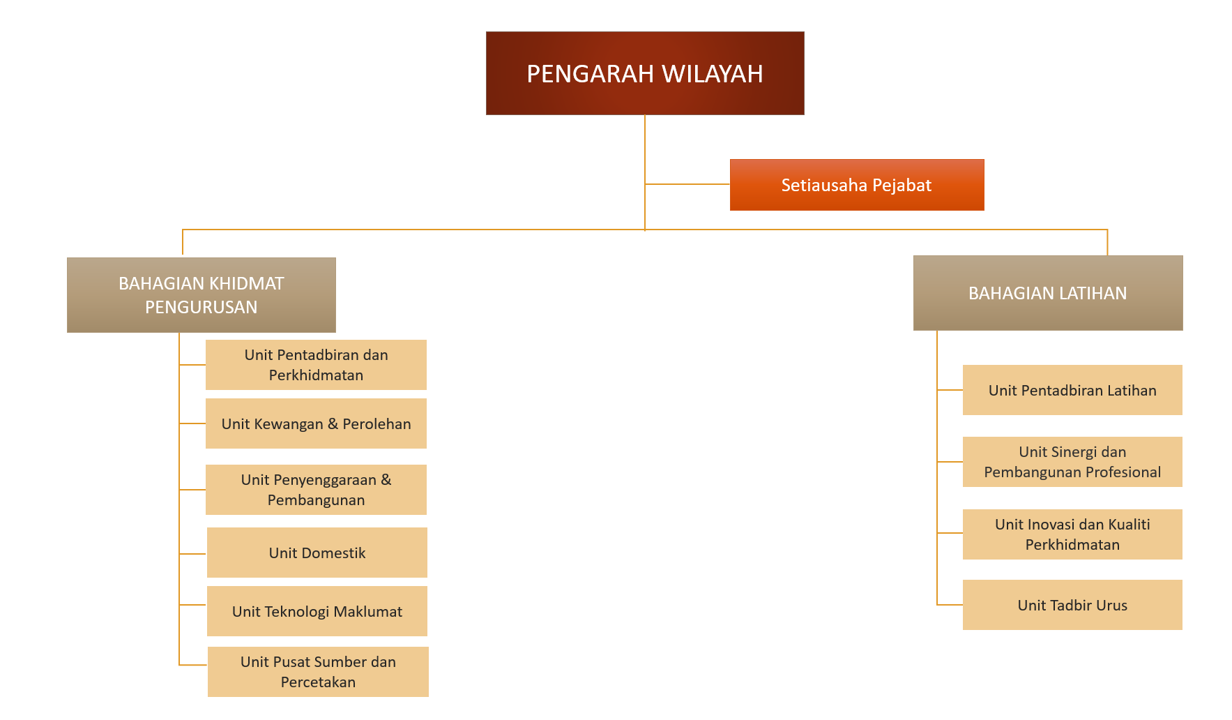 PENGARAH WILAYAH

Setiausaha Pejabat

BAHAGIAN KHIDMAT PENGURUSAN

Unit Pentadbiran dan Perkhidmatan

Unit Kewangan & Perolehan

Unit Penyenggaraan & Pembangunan

Unit Domestik

Unit Teknologi Maklumat

Unit Pusat Sumber dan Percetakan

BAHAGIAN LATIHAN

Unit Pentadbiran Latihan

Unit Sinergi dan Pembangunan Profesional

Unit Inovasi dan Kualiti Perkhidmatan

Unit Tadbir Urus